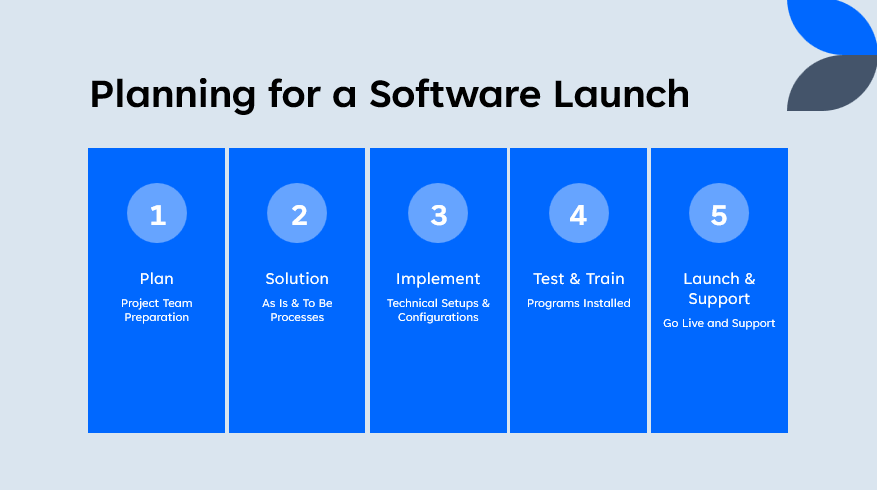 Planning for a Software Launch

1

Plan

Project Team Preparation

2

Solution

As Is & To Be Processes

3

Implement

Technical Setups & Configurations

4

Test & Train

Programs Installed

5

Launch & Support

Go Live and Support